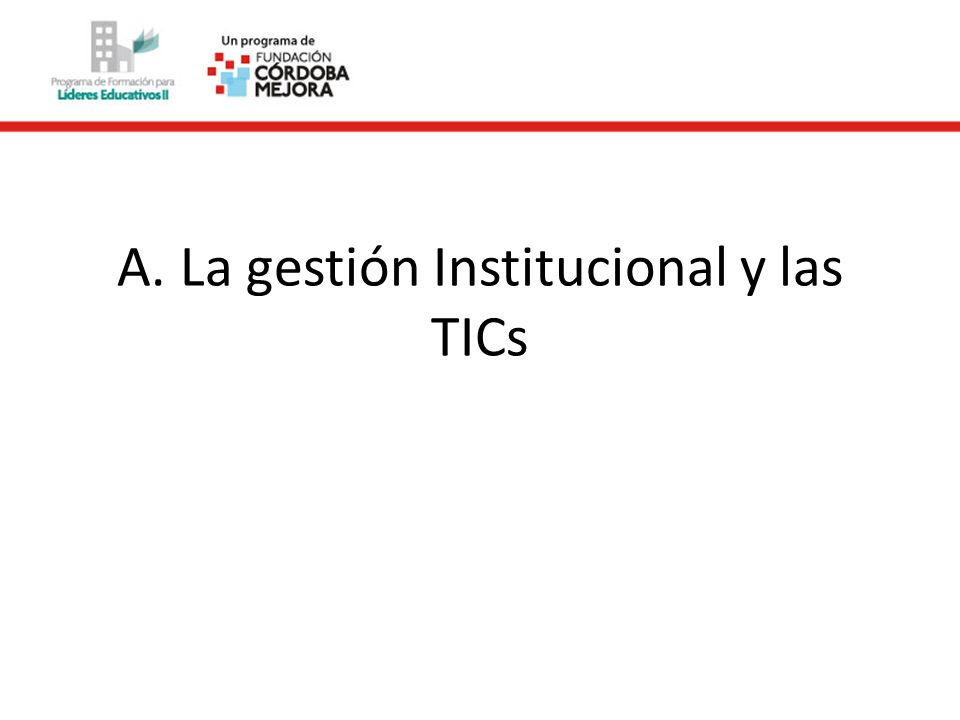 Programa de Formación para
Líderes Educativos II

Un programa de
FUNDACIÓN
CÓRDOBA
MEJORA

A. La gestión Institucional y las TICs